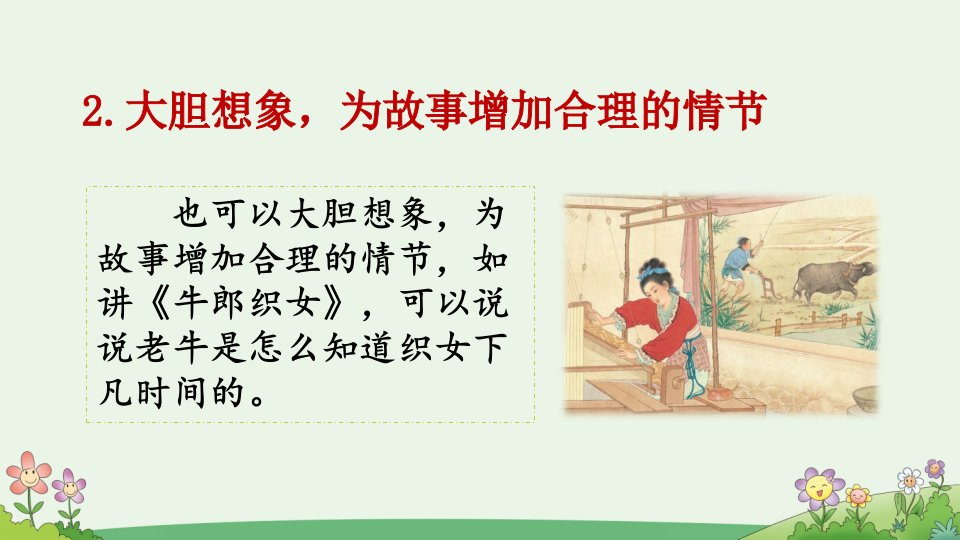 2. 大胆想象，为故事增加合理的情节

也可以大胆想象，为故事增加合理的情节，如讲《牛郎织女》，可以说说老牛是怎么知道织女下凡时间的。